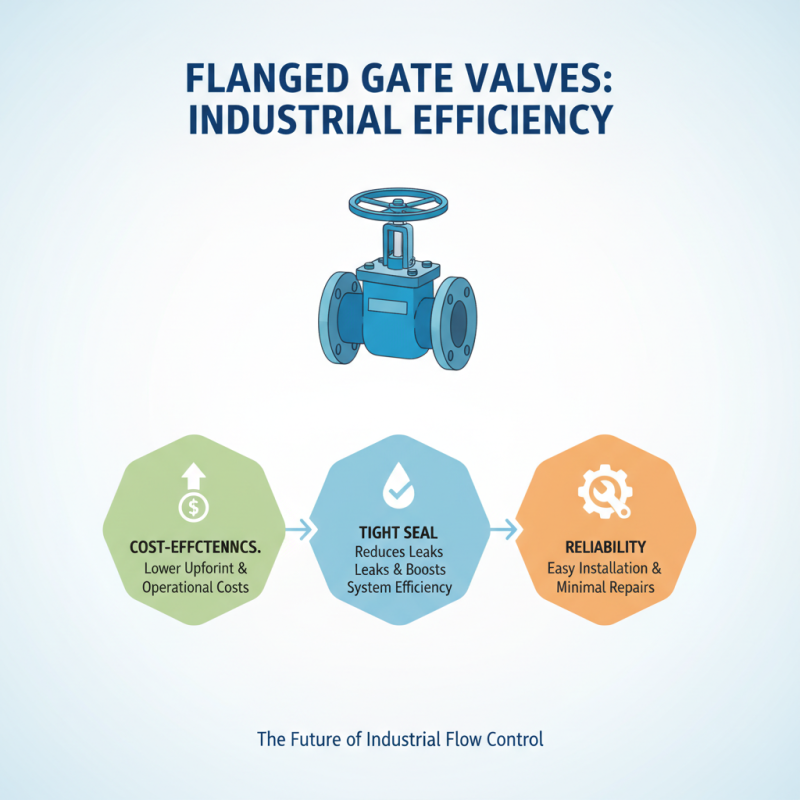 FLANGED GATE VALVES: INDUSTRIAL EFFICIENCY

COST-EFFCTENNCS.
Lower Upforint & Operational Costs

TIGHT SEAL
Reduces Leaks Leaks & Boosts System Efficiency

RELIABILITY
Easy Installation & Minimal Repairs

The Future of Industrial Flow Control